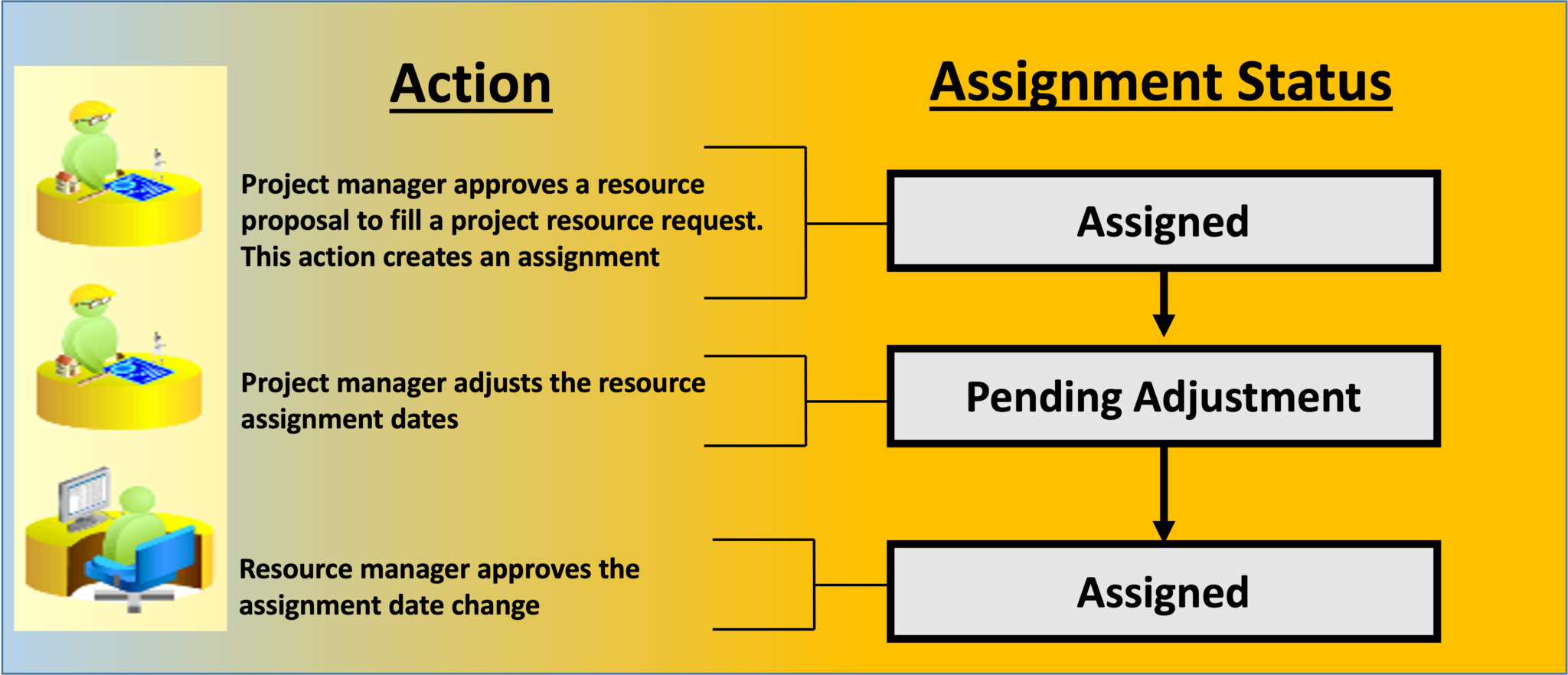 Action

Assignment Status

Project manager approves a resource proposal to fill a project resource request. This action creates an assignment

Assigned

Project manager adjusts the resource assignment dates

Pending Adjustment

Resource manager approves the assignment date change

Assigned